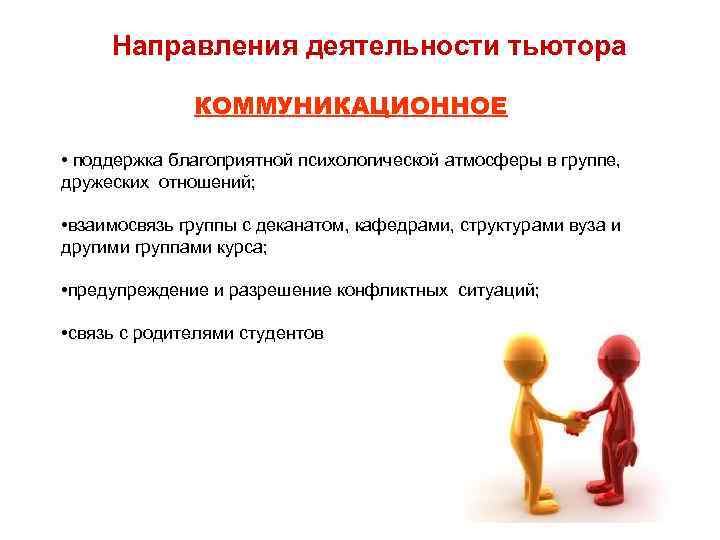 Направления деятельности тьютора

КОММУНИКАЦИОННОЕ

• поддержка благоприятной психологической атмосферы в группе, дружеских отношений;

•взаимосвязь группы с деканатом, кафедрами, структурами вуза и другими группами курса;

•предупреждение и разрешение конфликтных ситуаций;

•связь с родителями студентов